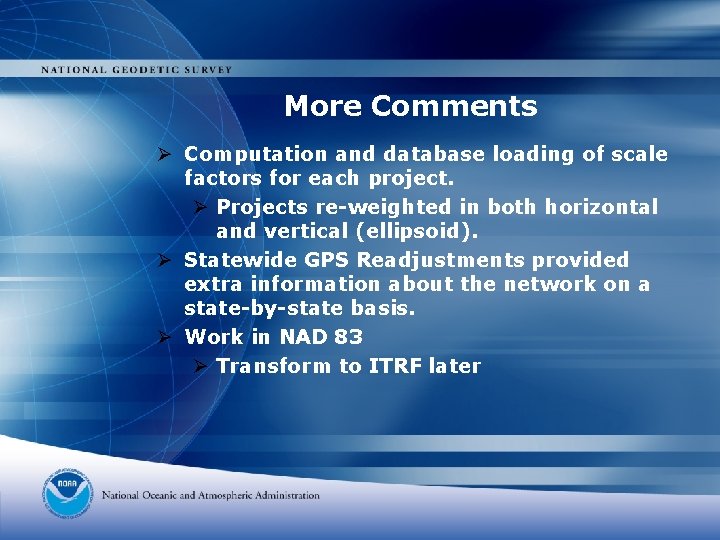 NATIONAL GEODETIC SURVEY

More Comments

➢ Computation and database loading of scale factors for each project.

➢ Projects re-weighted in both horizontal and vertical (ellipsoid).

➢ Statewide GPS Readjustments provided extra information about the network on a state-by-state basis.

➢ Work in NAD 83

➢ Transform to ITRF later

NOAA

National Oceanic and Atmospheric Administration